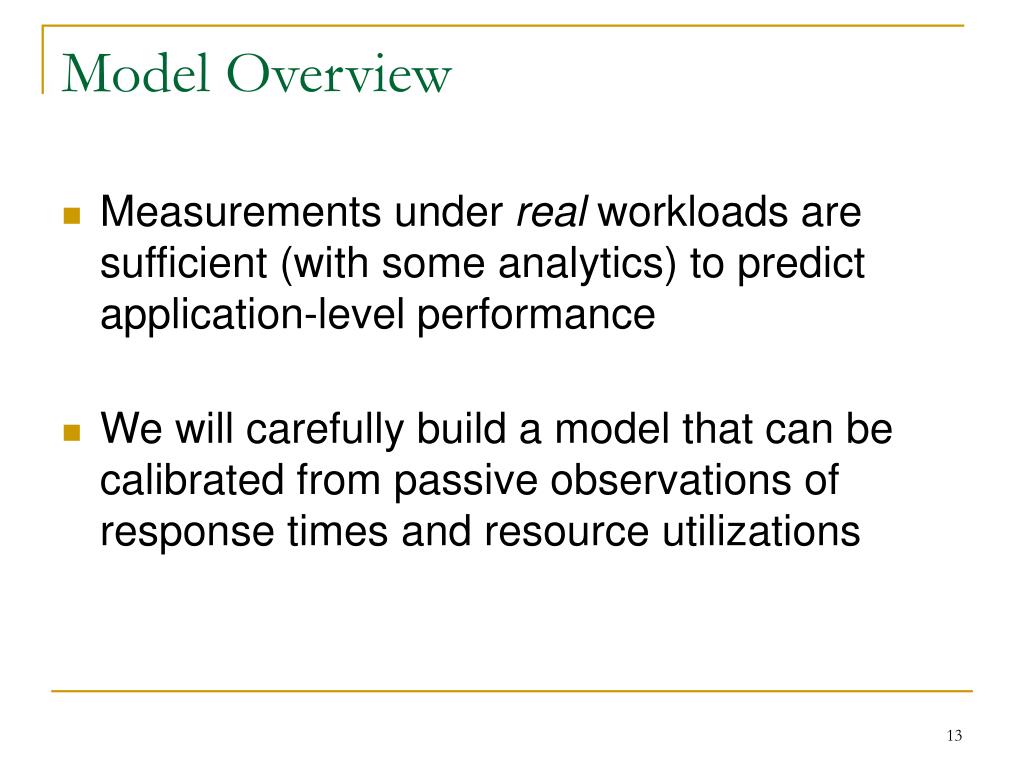 Model Overview

Measurements under real workloads are sufficient (with some analytics) to predict application-level performance

We will carefully build a model that can be calibrated from passive observations of response times and resource utilizations

13